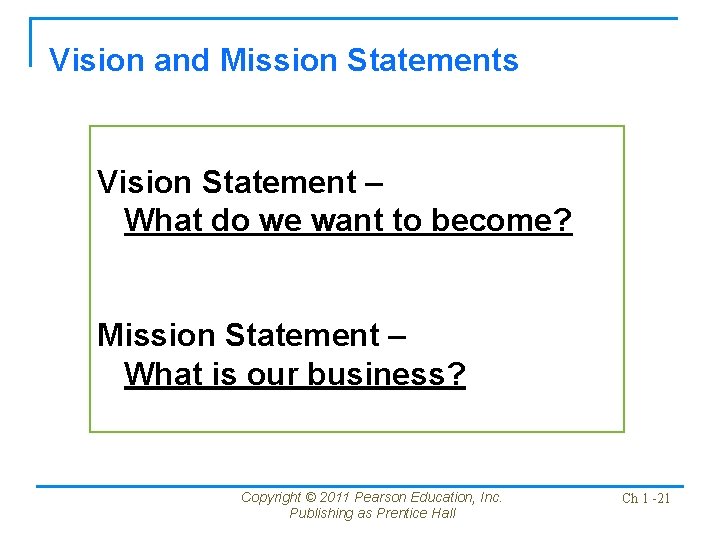 Vision and Mission Statements

Vision Statement –
What do we want to become?

Mission Statement –
What is our business?

Copyright © 2011 Pearson Education, Inc.
Publishing as Prentice Hall

Ch 1 -21